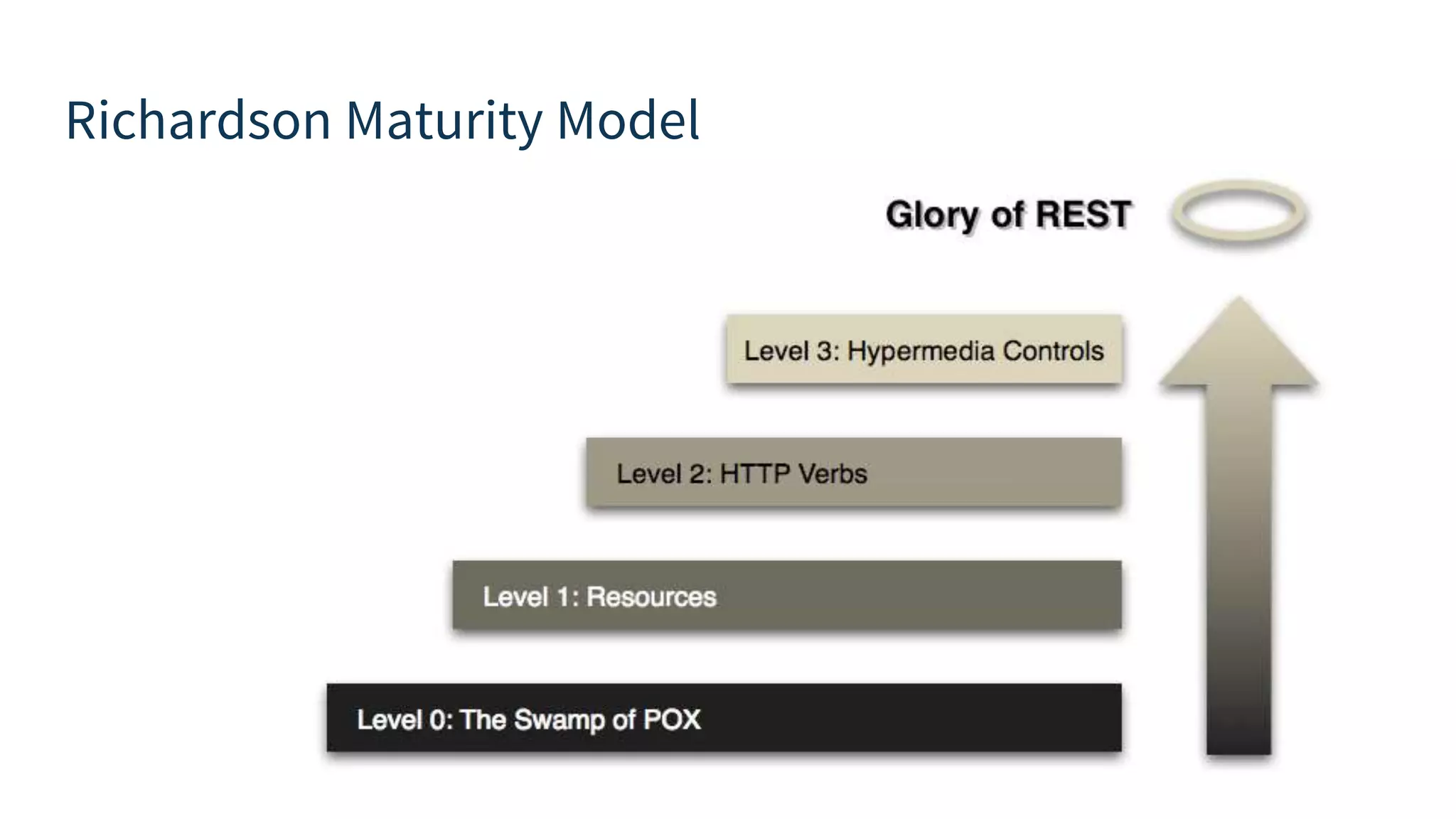 Richardson Maturity Model

Glory of REST

Level 3: Hypermedia Controls

Level 2: HTTP Verbs

Level 1: Resources

Level 0: The Swamp of POX